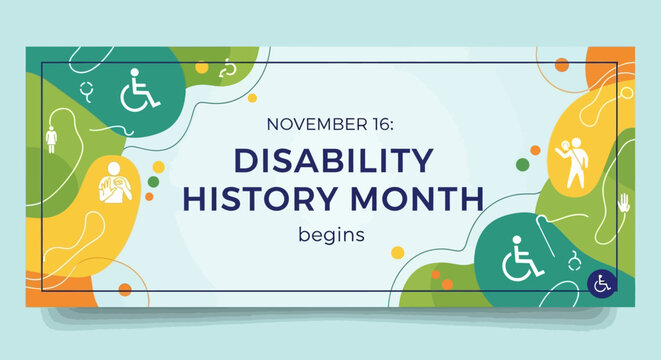 NOVEMBER 16:

DISABILITY HISTORY MONTH

begins